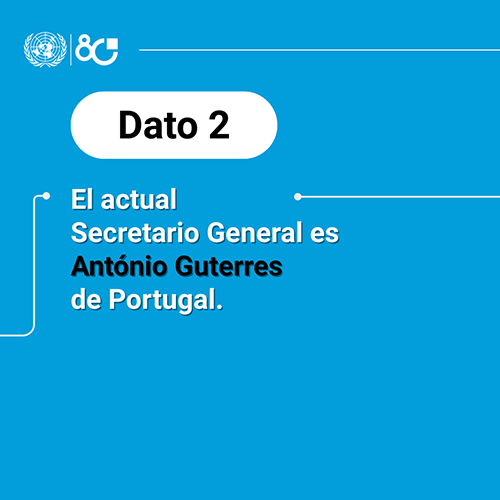 80

Dato 2

El actual Secretario General es António Guterres de Portugal.